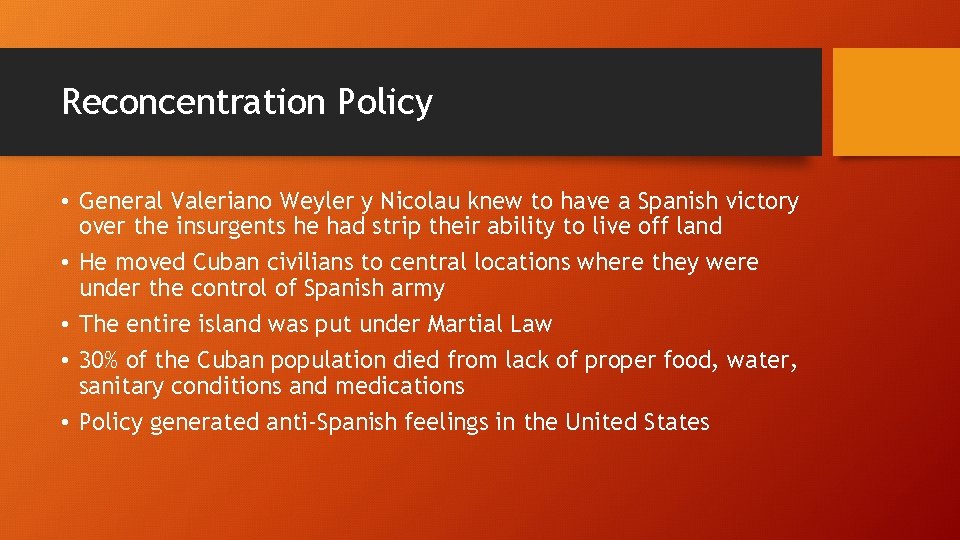 Reconcentration Policy

• General Valeriano Weyler y Nicolau knew to have a Spanish victory over the insurgents he had strip their ability to live off land
• He moved Cuban civilians to central locations where they were under the control of Spanish army
• The entire island was put under Martial Law
• 30% of the Cuban population died from lack of proper food, water, sanitary conditions and medications
• Policy generated anti-Spanish feelings in the United States